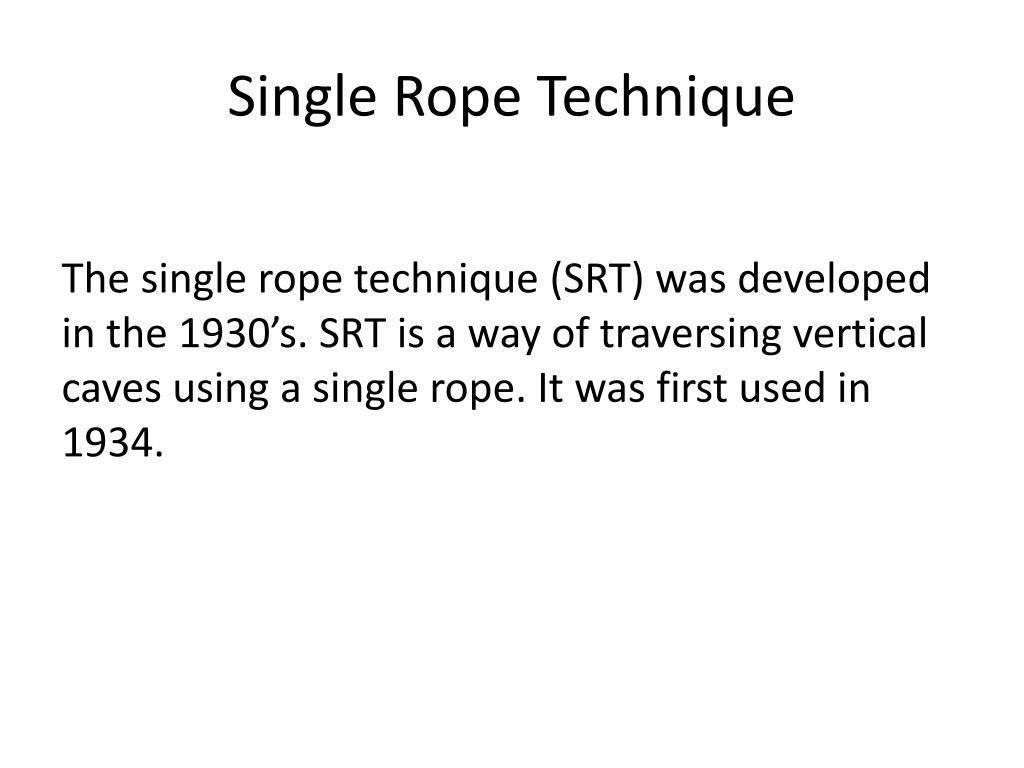 Single Rope Technique

The single rope technique (SRT) was developed in the 1930’s. SRT is a way of traversing vertical caves using a single rope. It was first used in 1934.